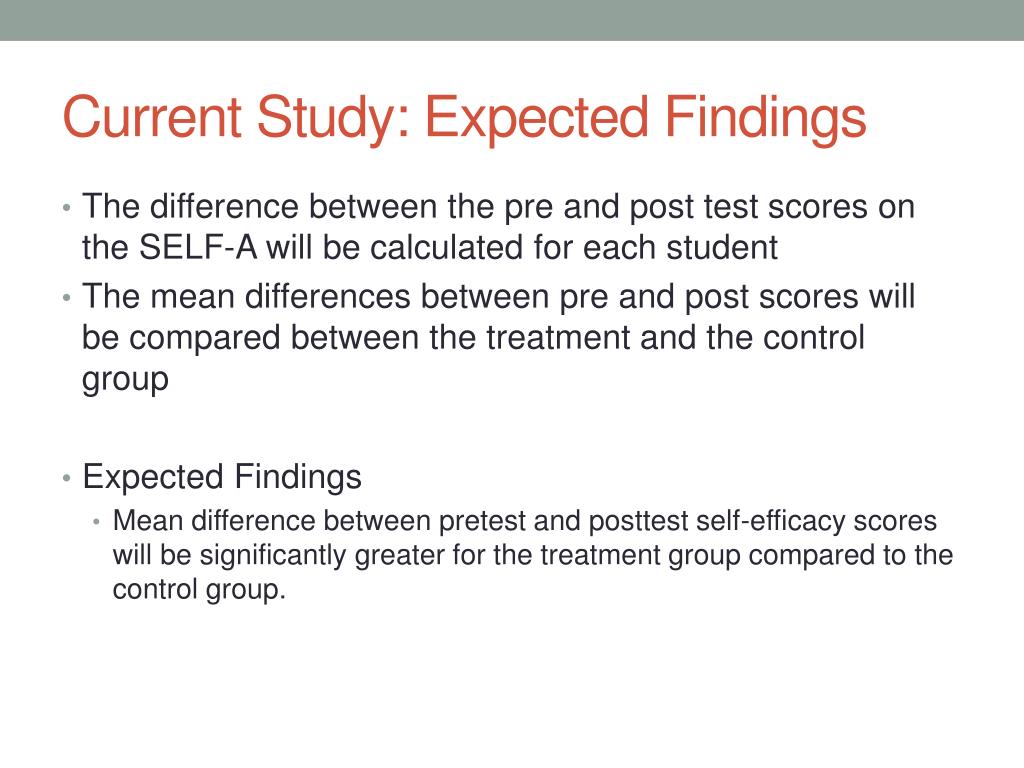 Current Study: Expected Findings

• The difference between the pre and post test scores on the SELF-A will be calculated for each student
• The mean differences between pre and post scores will be compared between the treatment and the control group

• Expected Findings
  • Mean difference between pretest and posttest self-efficacy scores will be significantly greater for the treatment group compared to the control group.